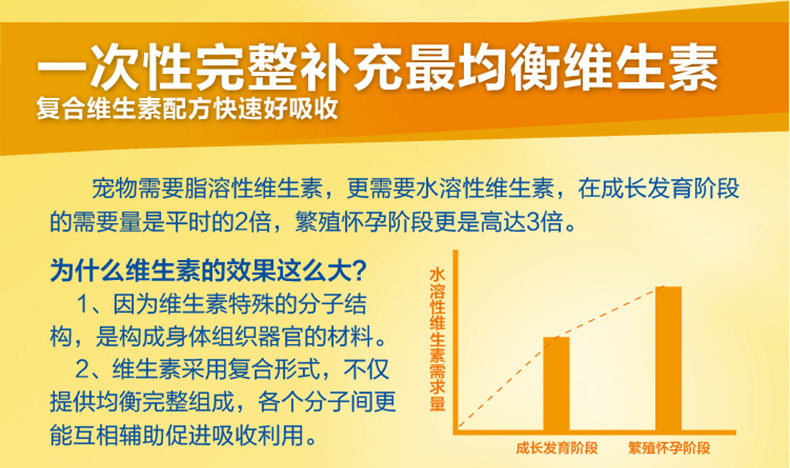 一次性完整补充最均衡维生素
复合维生素配方快速好吸收

宠物需要脂溶性维生素，更需要水溶性维生素，在成长发育阶段的需要量是平时的2倍，繁殖怀孕阶段更是高达3倍。

为什么维生素的效果这么大？
1、因为维生素特殊的分子结构，是构成身体组织器官的材料。
2、维生素采用复合形式，不仅提供均衡完整组成，各个分子间更能互相辅助促进吸收利用。

水溶性维生素需求量

成长发育阶段
繁殖怀孕阶段